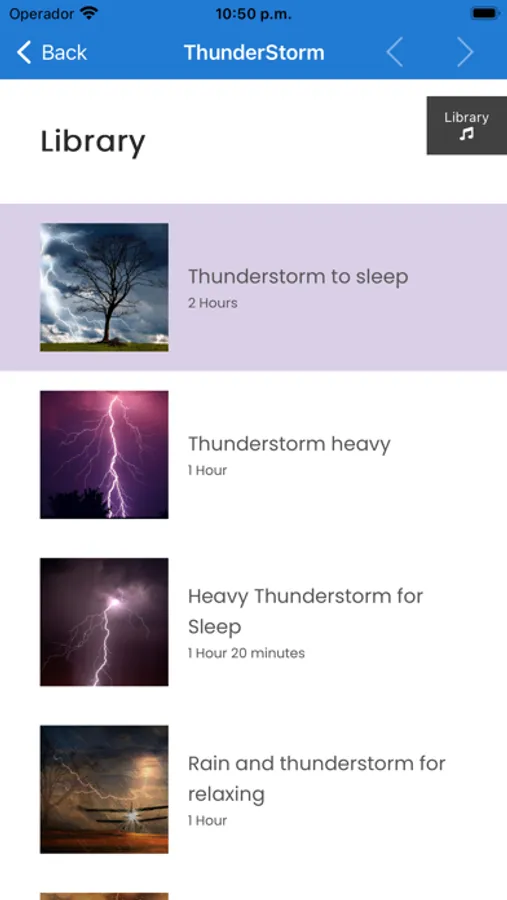 Operador 10:50 p.m.

Back ThunderStorm

Library

Library

Thunderstorm to sleep
2 Hours

Thunderstorm heavy
1 Hour

Heavy Thunderstorm for Sleep
1 Hour 20 minutes

Rain and thunderstorm for relaxing
1 Hour